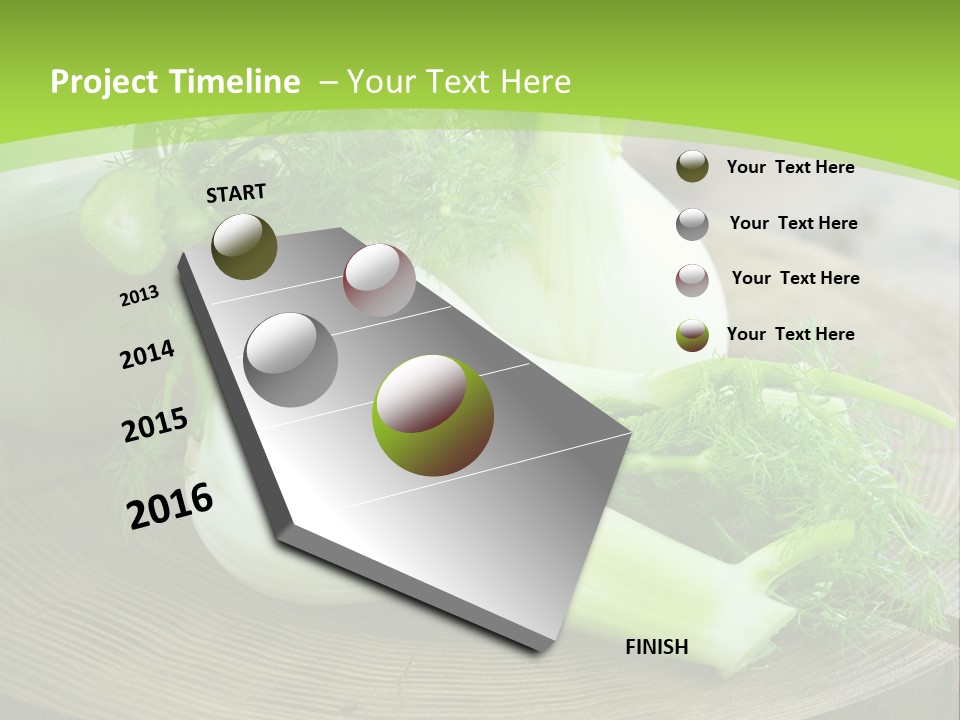 Project Timeline – Your Text Here

START

2013

2014

2015

2016

FINISH

Your Text Here

Your Text Here

Your Text Here

Your Text Here